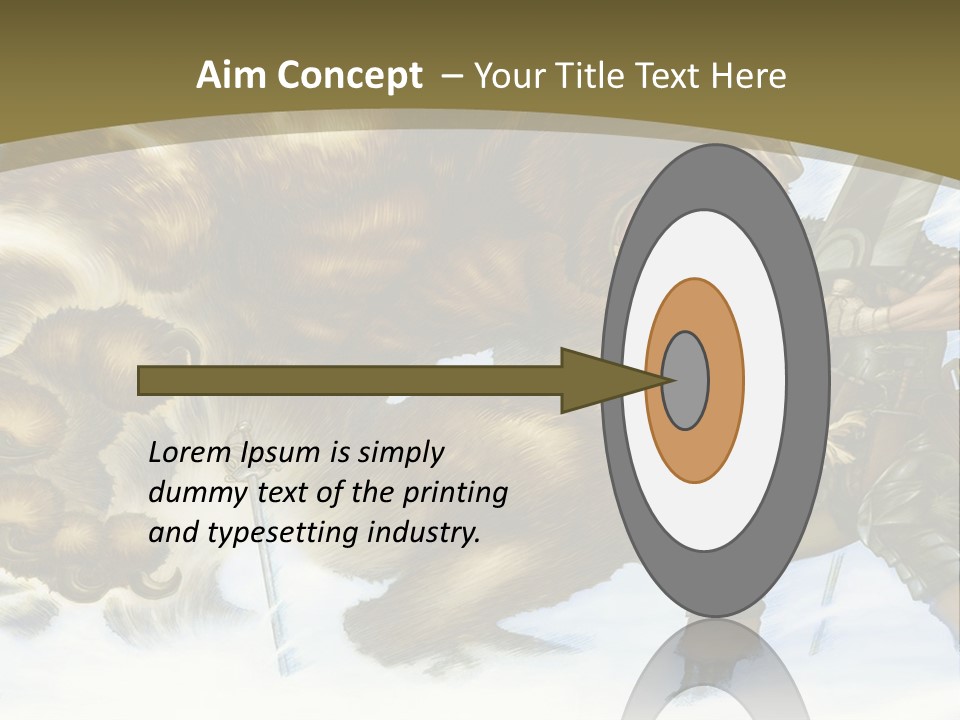 Aim Concept – Your Title Text Here

Lorem Ipsum is simply dummy text of the printing and typesetting industry.